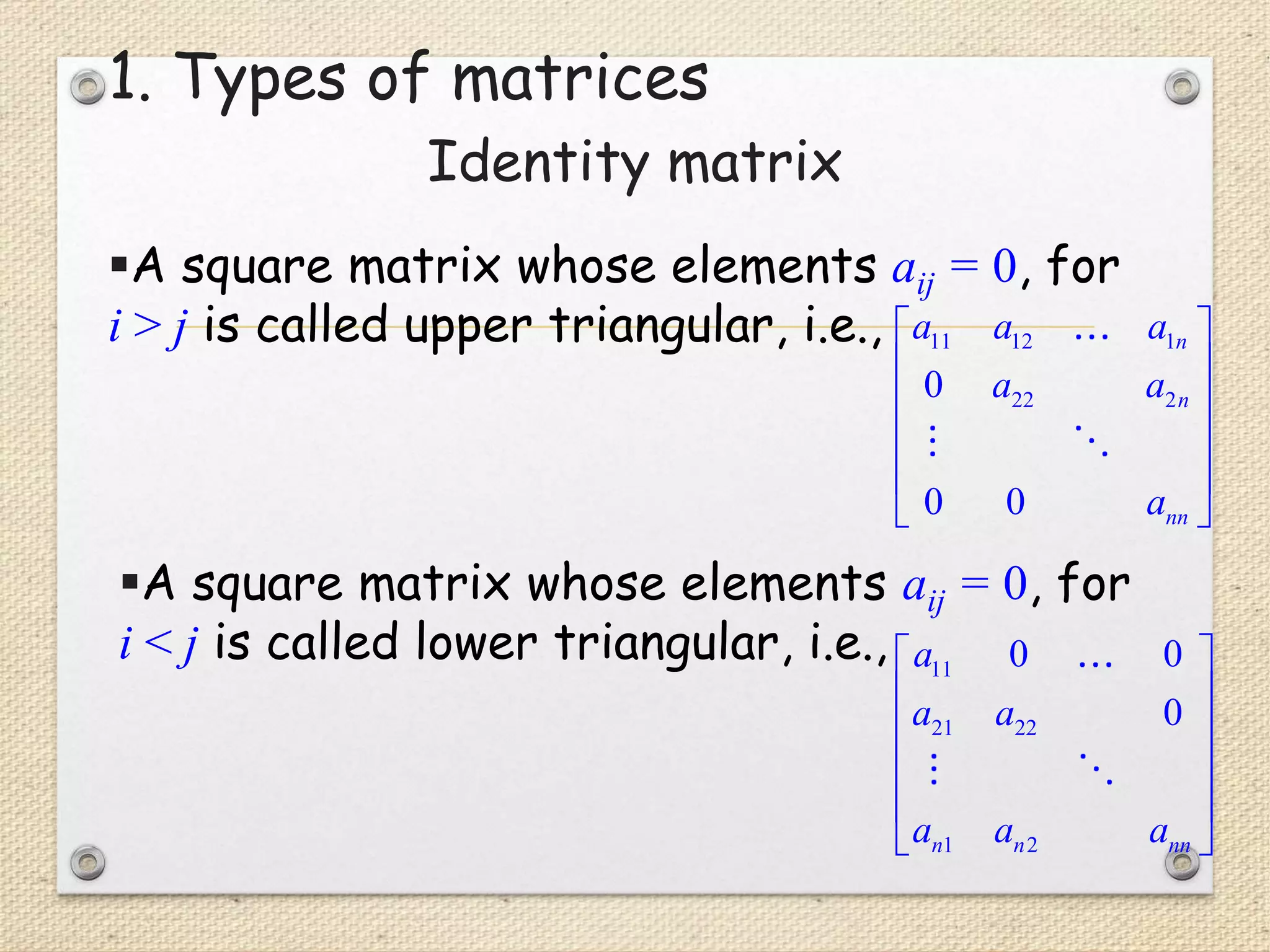 1. Types of matrices

Identity matrix

▪A square matrix whose elements $a_{ij} = 0$, for $i > j$ is called upper triangular, i.e., $\begin{bmatrix} a_{11} & a_{12} & \cdots & a_{1n} \\ 0 & a_{22} & & a_{2n} \\ \vdots & & \ddots & \\ 0 & 0 & & a_{nn} \end{bmatrix}$

▪A square matrix whose elements $a_{ij} = 0$, for $i < j$ is called lower triangular, i.e., $\begin{bmatrix} a_{11} & 0 & \cdots & 0 \\ a_{21} & a_{22} & & 0 \\ \vdots & & \ddots & \\ a_{n1} & a_{n2} & & a_{nn} \end{bmatrix}$